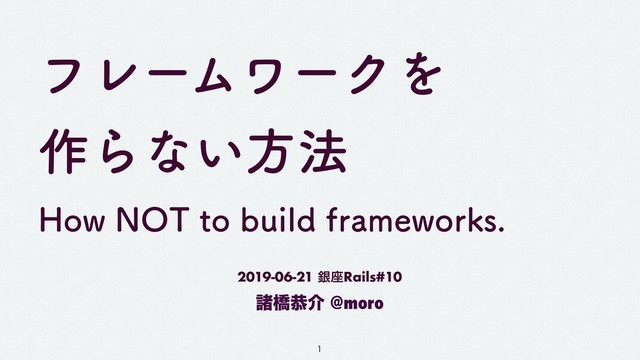 フレームワークを
作らない方法

How NOT to build frameworks.

2019-06-21 銀座Rails#10
諸橋恭介 @moro

1